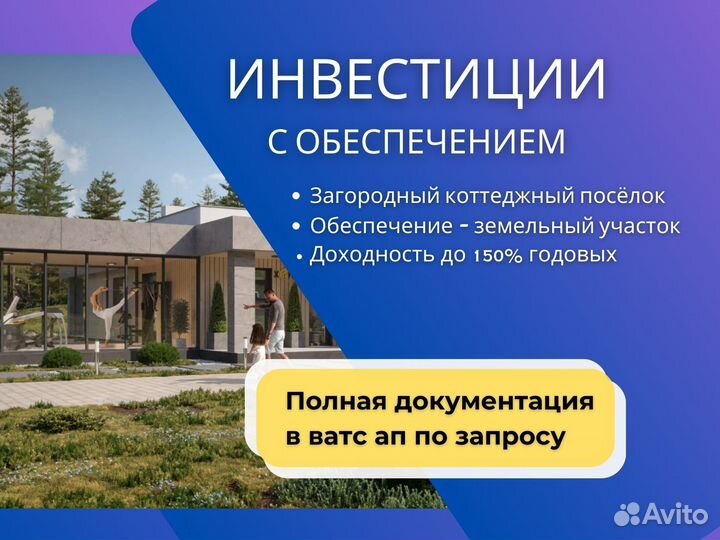 ИНВЕСТИЦИИ
С ОБЕСПЕЧЕНИЕМ

• Загородный коттеджный посёлок
• Обеспечение - земельный участок
• Доходность до 150% годовых

Полная документация в ватс ап по запросу

Avito